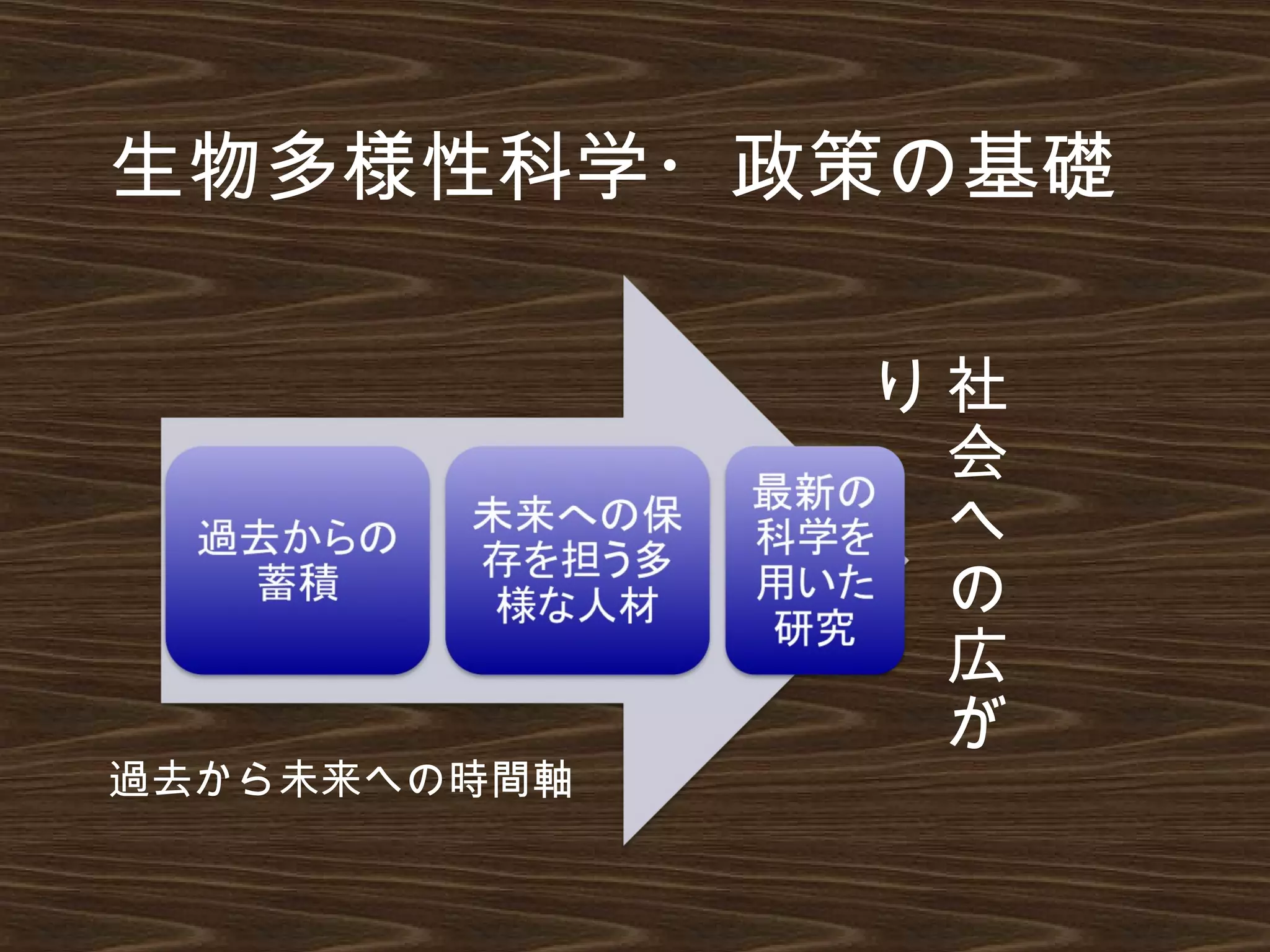 生物多様性科学・政策の基礎

過去からの蓄積

未来への保存を担う多様な人材

最新の科学を用いた研究

社会への広がり

過去から未来への時間軸